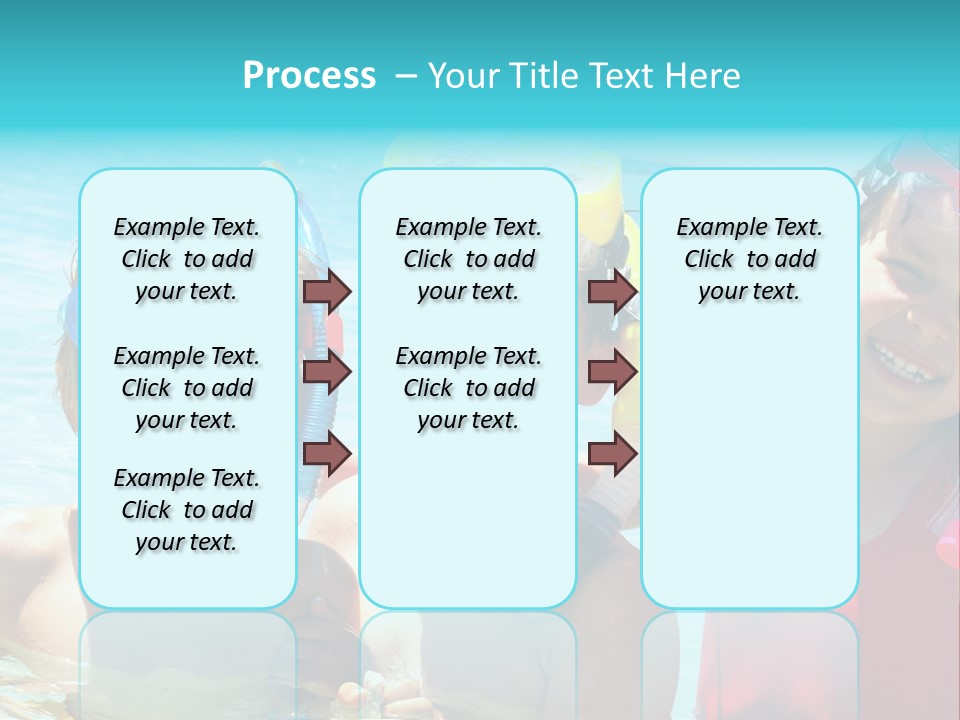 Process – Your Title Text Here

Example Text. Click to add your text.

Example Text. Click to add your text.

Example Text. Click to add your text.

Example Text. Click to add your text.

Example Text. Click to add your text.

Example Text. Click to add your text.